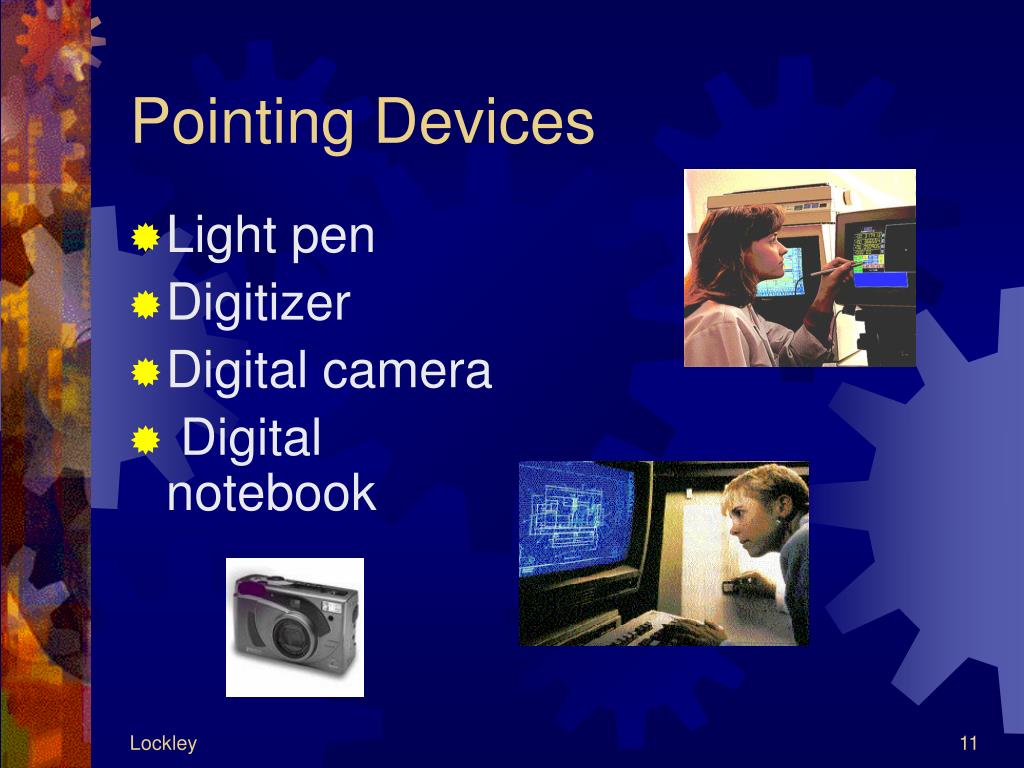 Pointing Devices

Light pen
Digitizer
Digital camera
Digital notebook

Lockley

11